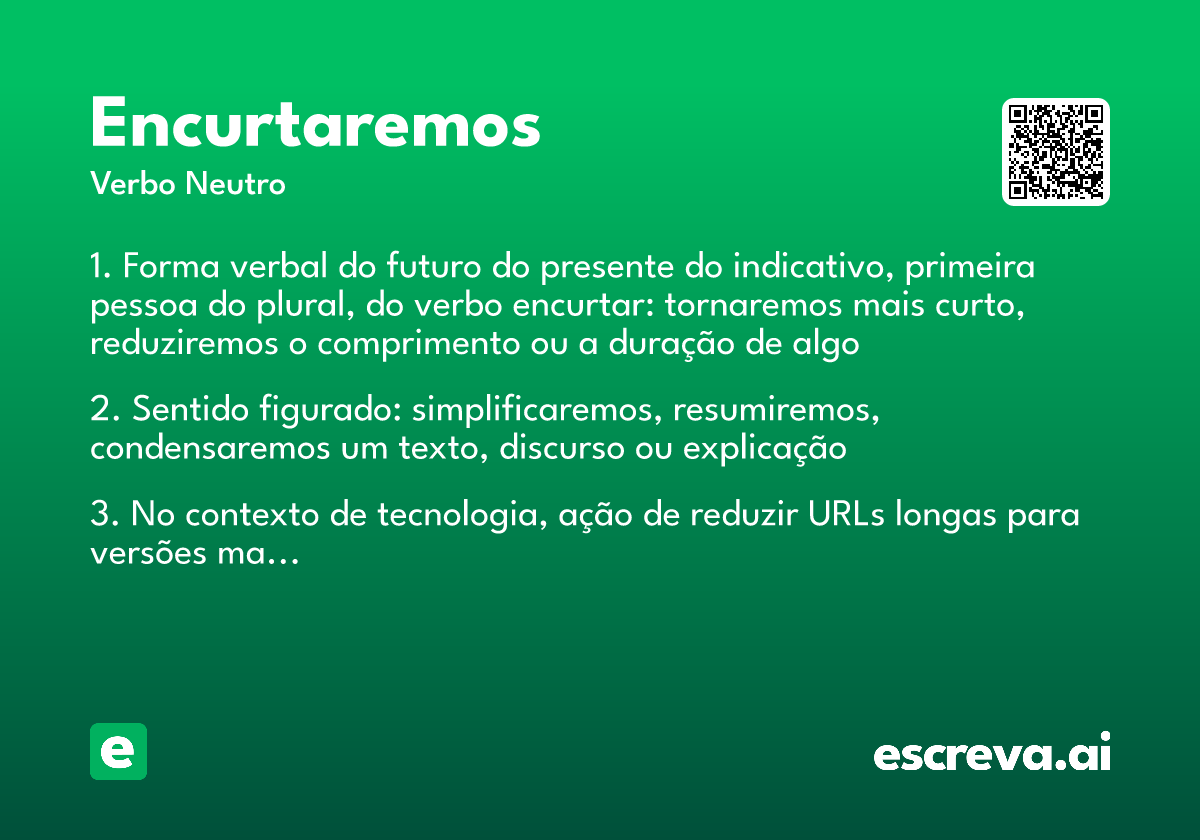 Encurtaremos

Verbo Neutro

1. Forma verbal do futuro do presente do indicativo, primeira pessoa do plural, do verbo encurtar: tornaremos mais curto, reduziremos o comprimento ou a duração de algo

2. Sentido figurado: simplificaremos, resumiremos, condensaremos um texto, discurso ou explicação

3. No contexto de tecnologia, ação de reduzir URLs longas para versões ma...

e

escreva.ai